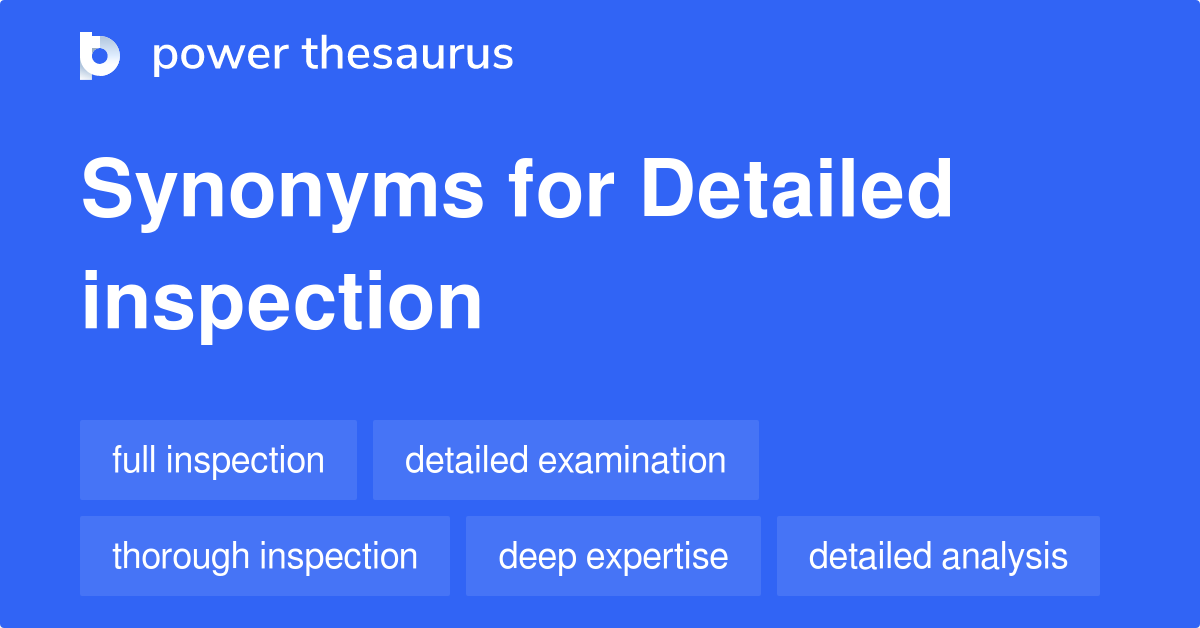 power thesaurus

Synonyms for Detailed inspection

full inspection

detailed examination

thorough inspection

deep expertise

detailed analysis